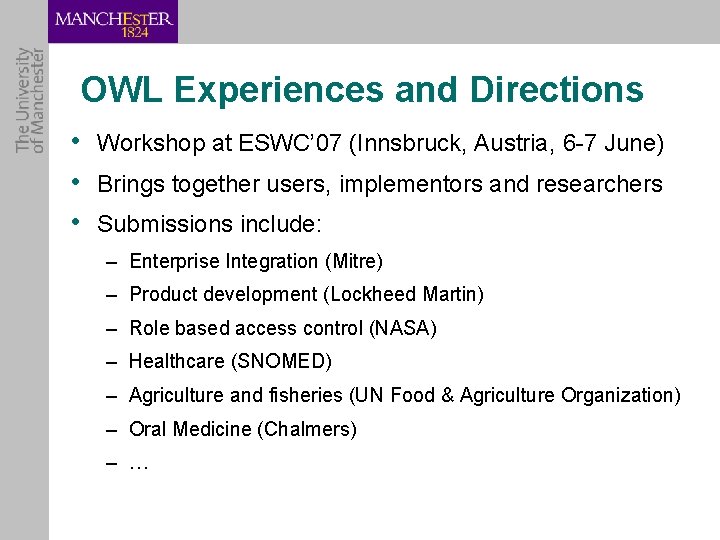 MANCHESTER
1824

The University of Manchester

OWL Experiences and Directions

• Workshop at ESWC'07 (Innsbruck, Austria, 6-7 June)
• Brings together users, implementors and researchers
• Submissions include:
– Enterprise Integration (Mitre)
– Product development (Lockheed Martin)
– Role based access control (NASA)
– Healthcare (SNOMED)
– Agriculture and fisheries (UN Food & Agriculture Organization)
– Oral Medicine (Chalmers)
– …